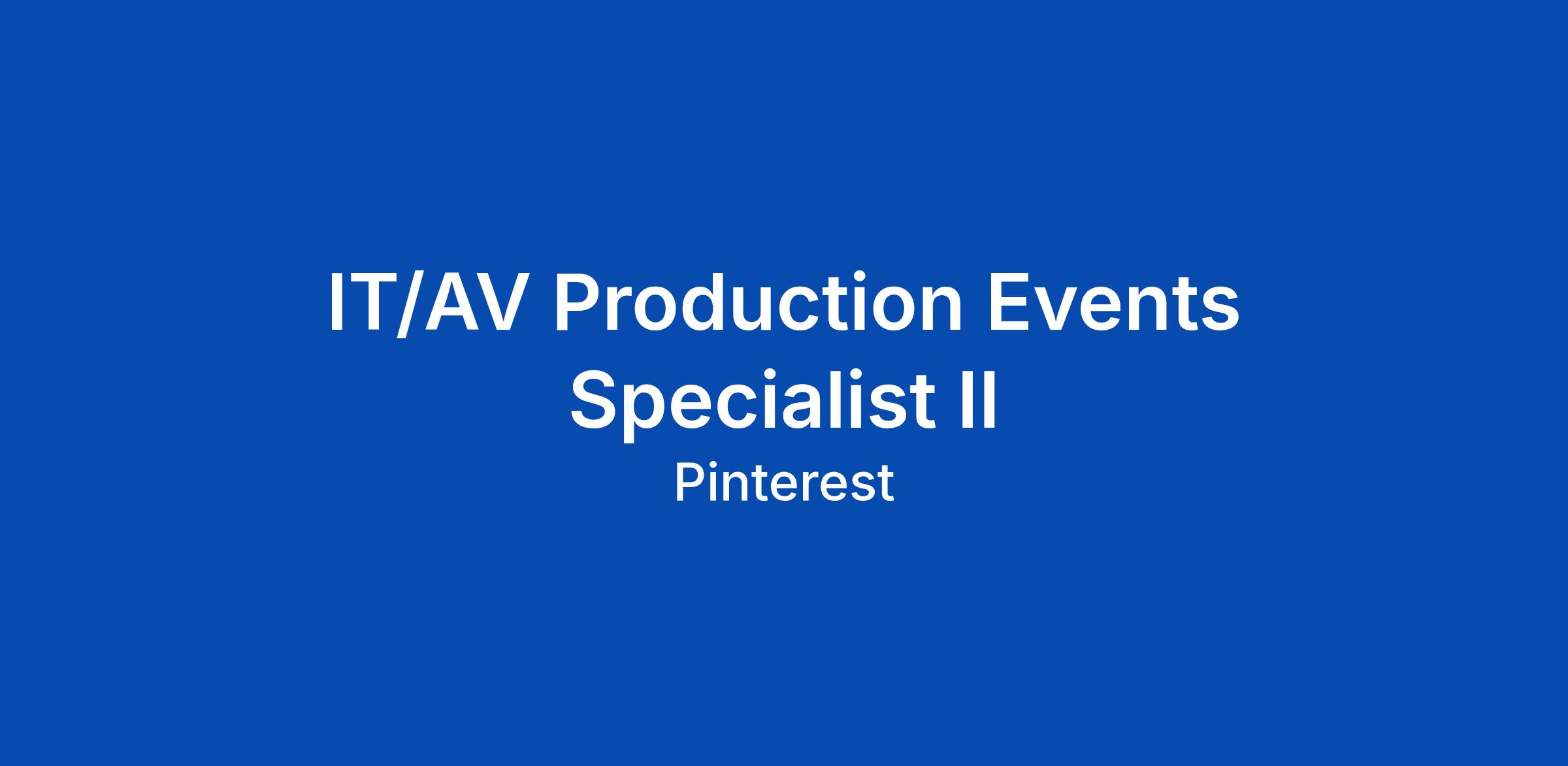 IT/AV Production Events Specialist II

Pinterest